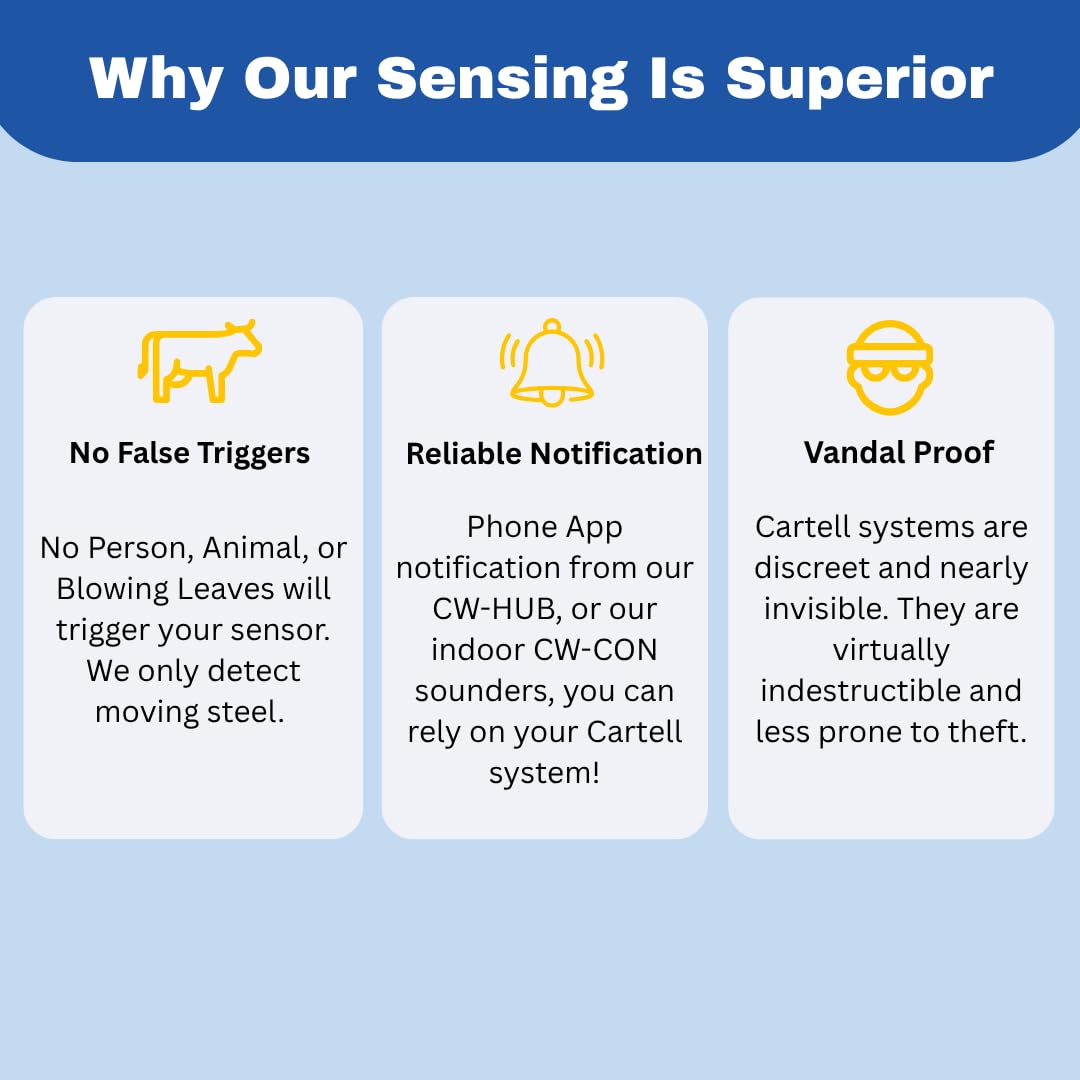 Why Our Sensing Is Superior

No False Triggers

No Person, Animal, or Blowing Leaves will trigger your sensor. We only detect moving steel.

Reliable Notification

Phone App notification from our CW-HUB, or our indoor CW-CON sounders, you can rely on your Cartell system!

Vandal Proof

Cartell systems are discreet and nearly invisible. They are virtually indestructible and less prone to theft.